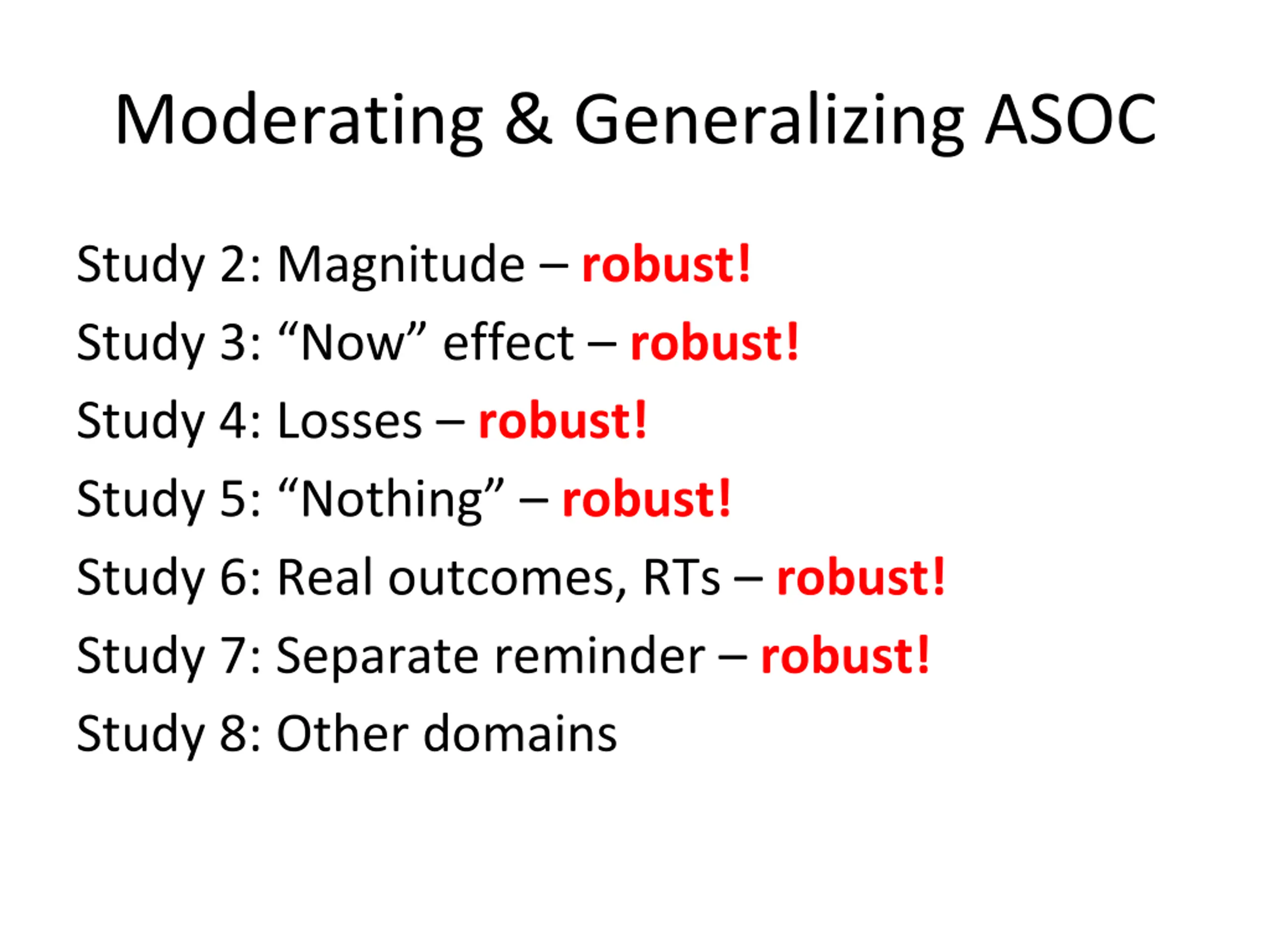 Moderating & Generalizing ASOC

Study 2: Magnitude – robust!

Study 3: “Now” effect – robust!

Study 4: Losses – robust!

Study 5: “Nothing” – robust!

Study 6: Real outcomes, RTs – robust!

Study 7: Separate reminder – robust!

Study 8: Other domains